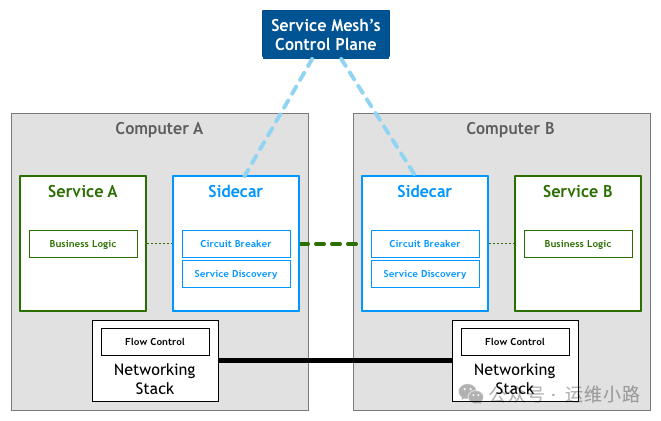 Service Mesh's Control Plane

Computer A

Service A

Business Logic

Sidecar

Circuit Breaker

Service Discovery

Flow Control

Networking Stack

Computer B

Sidecar

Circuit Breaker

Service Discovery

Service B

Business Logic

Flow Control

Networking Stack

公众号 · 运维小路